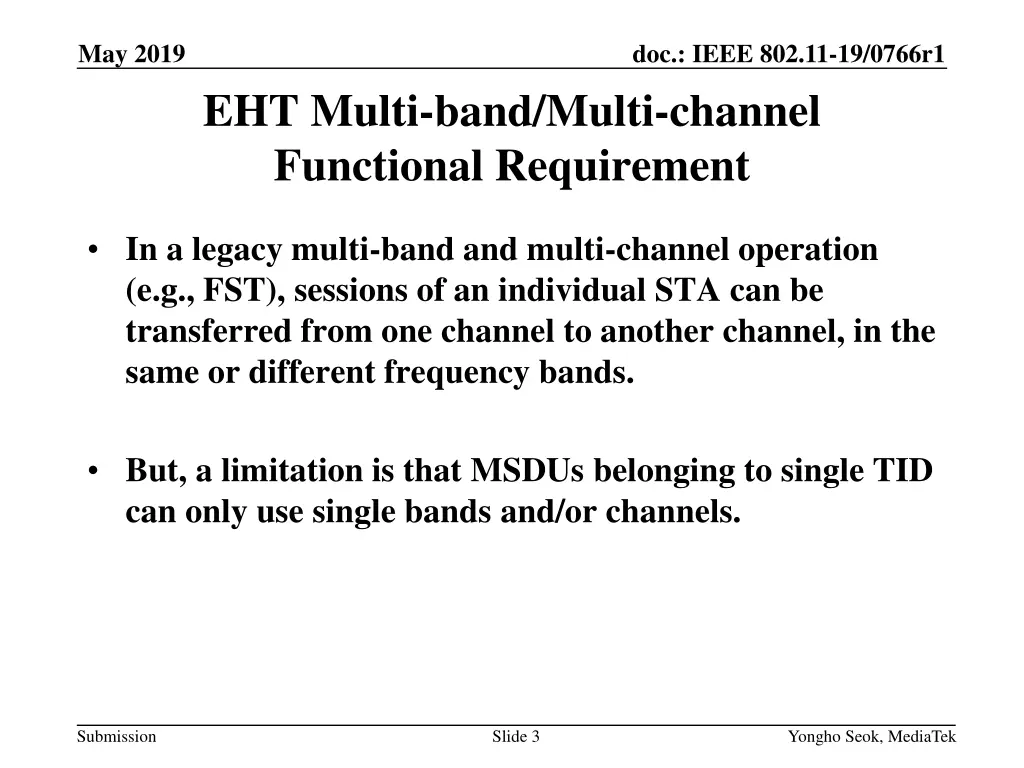 May 2019

doc.: IEEE 802.11-19/0766r1

EHT Multi-band/Multi-channel Functional Requirement

• In a legacy multi-band and multi-channel operation (e.g., FST), sessions of an individual STA can be transferred from one channel to another channel, in the same or different frequency bands.

• But, a limitation is that MSDUs belonging to single TID can only use single bands and/or channels.

Submission

Slide 3

Yongho Seok, MediaTek